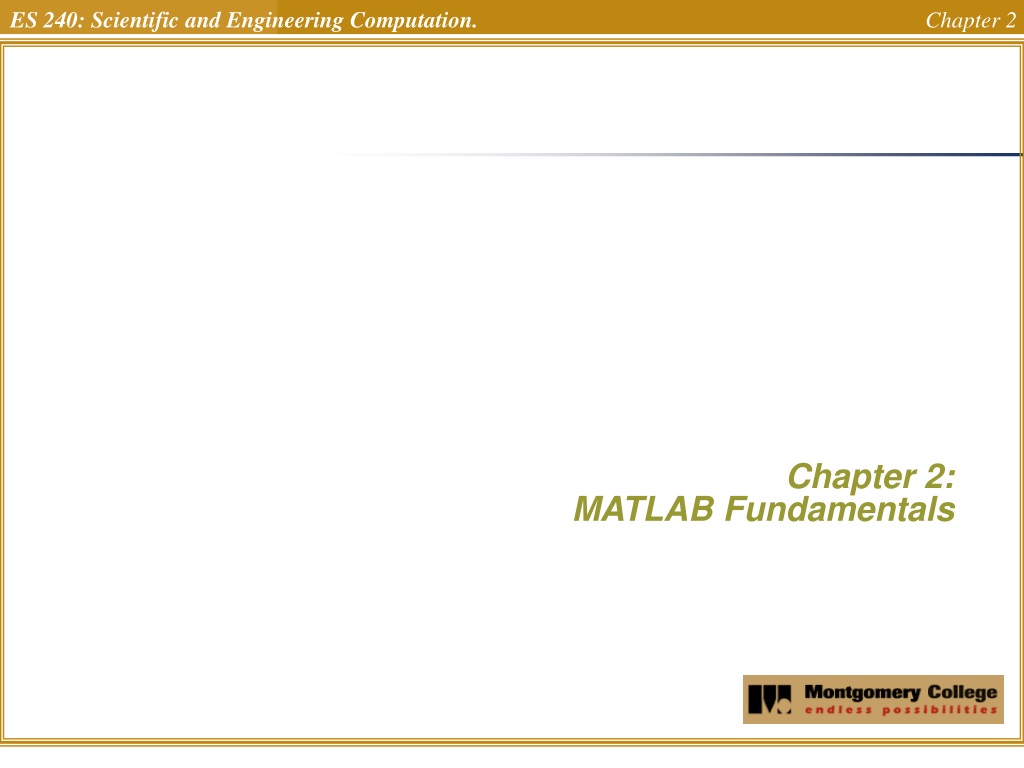 ES 240: Scientific and Engineering Computation.

Chapter 2

Chapter 2:
MATLAB Fundamentals

Montgomery College
endless possibilities